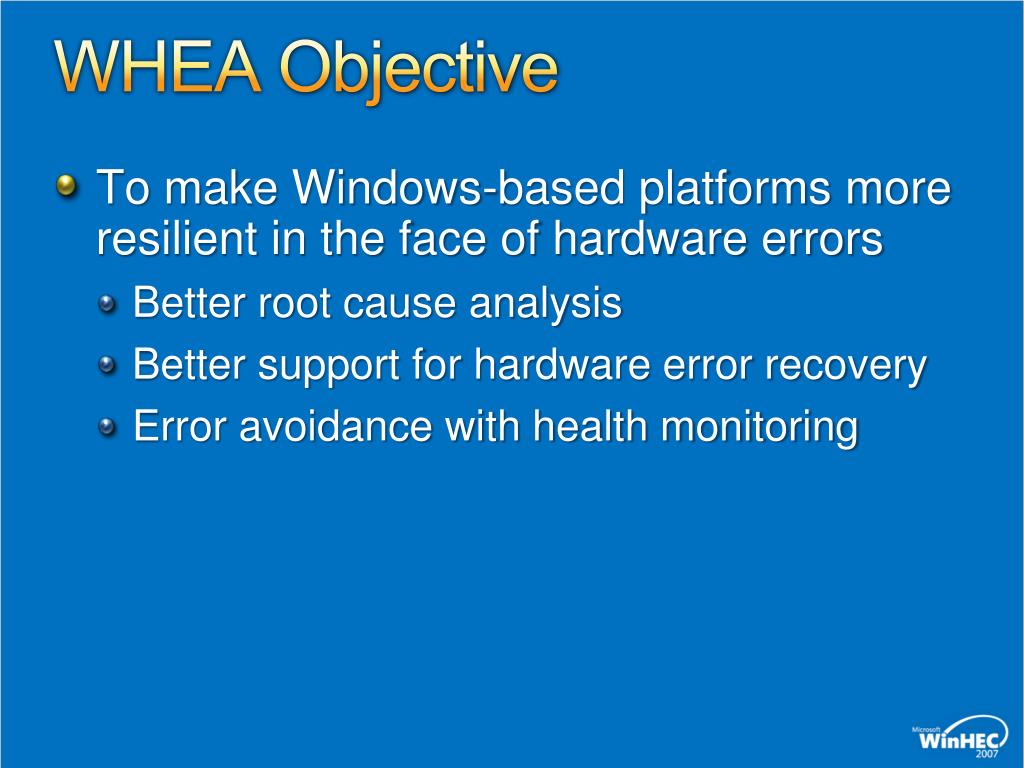 WHEA Objective

To make Windows-based platforms more resilient in the face of hardware errors

Better root cause analysis

Better support for hardware error recovery

Error avoidance with health monitoring

Microsoft WinHEC 2007